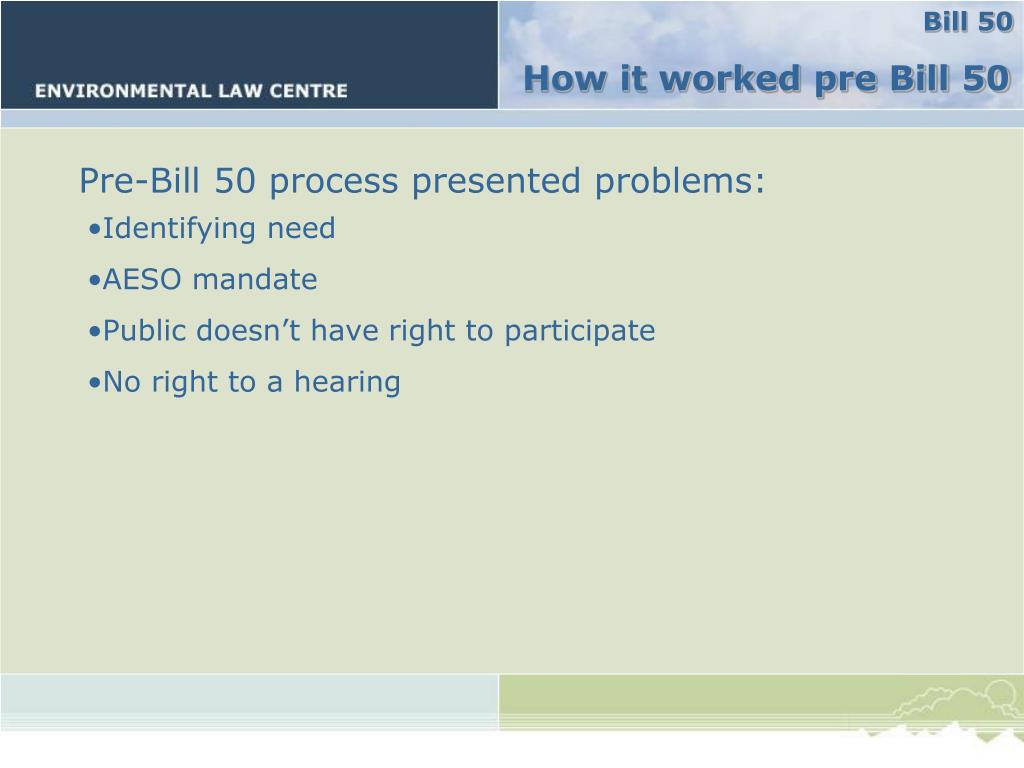 ENVIRONMENTAL LAW CENTRE

Bill 50

How it worked pre Bill 50

Pre-Bill 50 process presented problems:

•Identifying need

•AESO mandate

•Public doesn’t have right to participate

•No right to a hearing